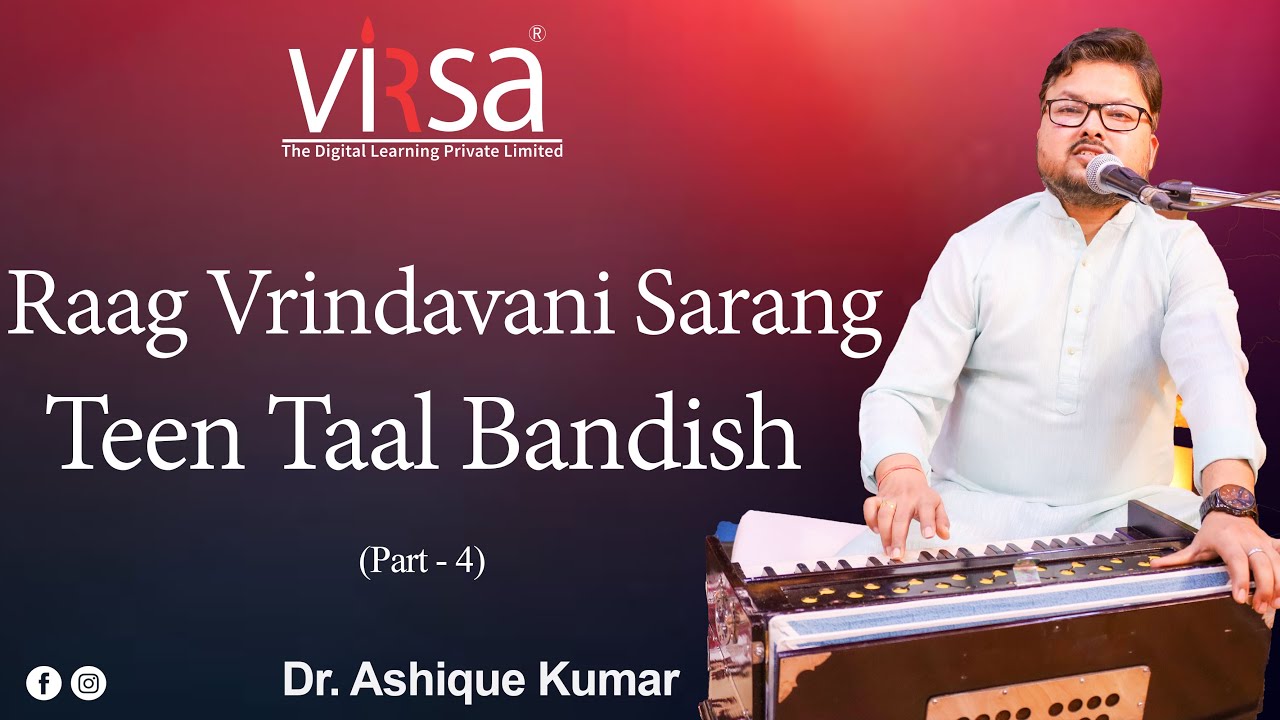 VIRSA®
The Digital Learning Private Limited

Raag Vrindavani Sarang
Teen Taal Bandish

(Part - 4)

Dr. Ashique Kumar